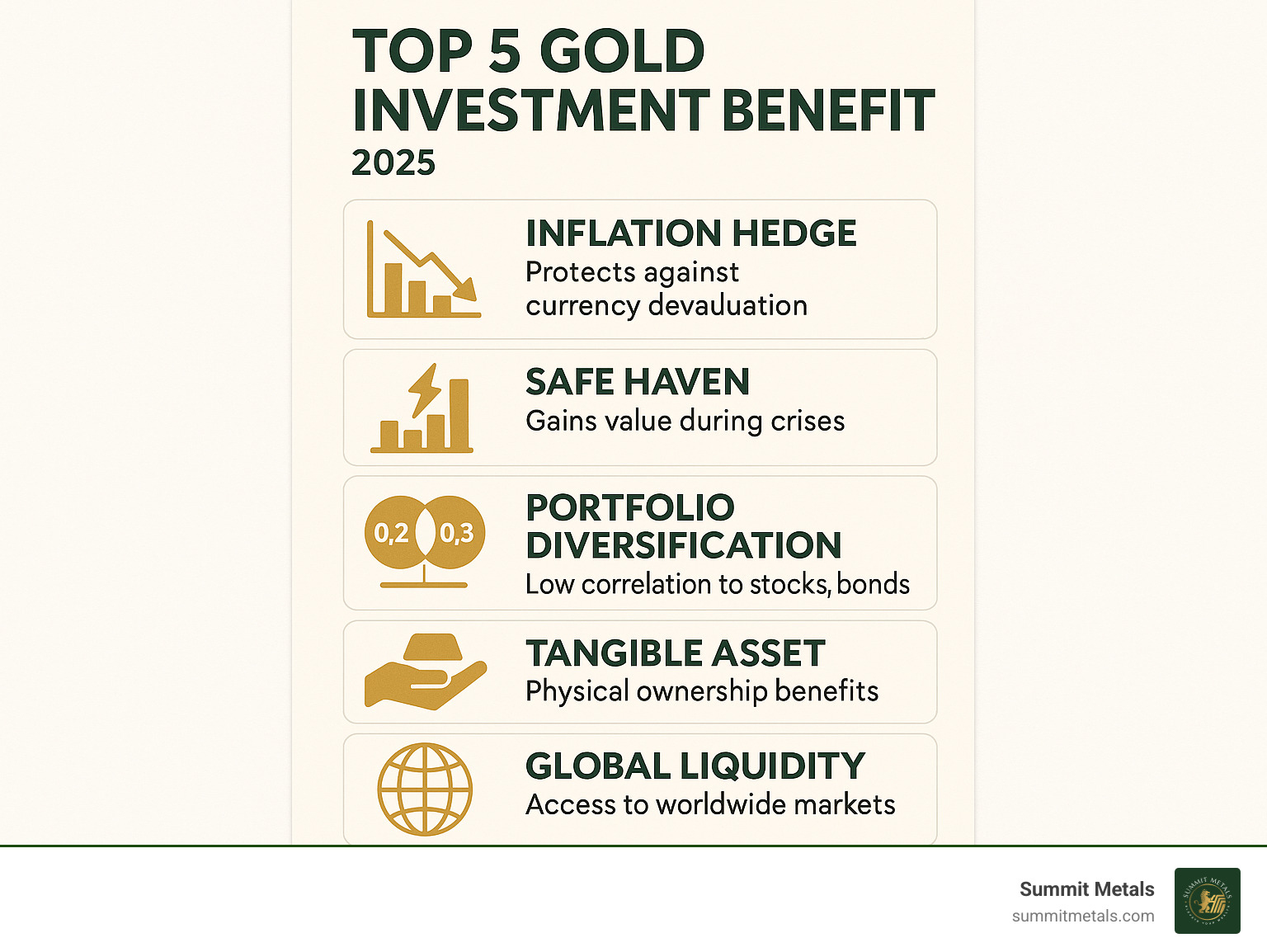 TOP 5 GOLD INVESTMENT BENEFIT
2025

INFLATION HEDGE
Protects against currency devaluation

SAFE HAVEN
Gains value during crises

0,2 0,3
PORTFOLIO DIVERSIFICATION
Low correlation to stocks, bonds

TANGIBLE ASSET
Physical ownership benefits

GLOBAL LIQUIDITY
Access to worldwide markets

Summit Metals
summitmetals.com
SUMMIT METALS